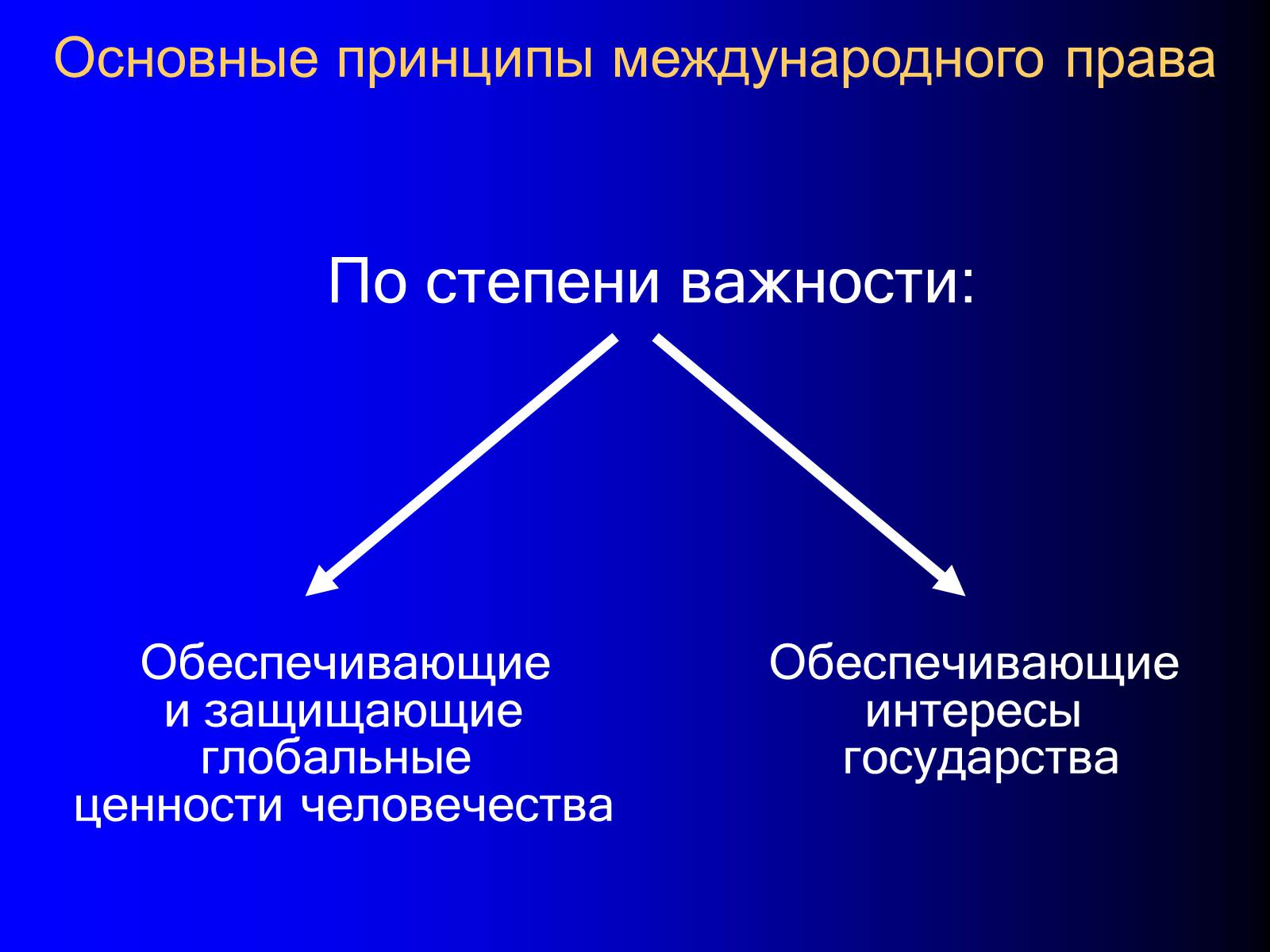 Основные принципы международного права

По степени важности:

Обеспечивающие и защищающие глобальные ценности человечества

Обеспечивающие интересы государства